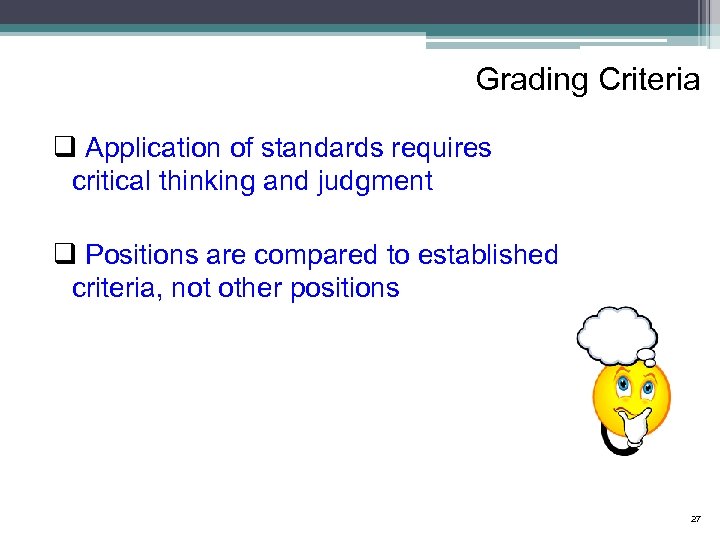 Grading Criteria

❑ Application of standards requires critical thinking and judgment

❑ Positions are compared to established criteria, not other positions

27